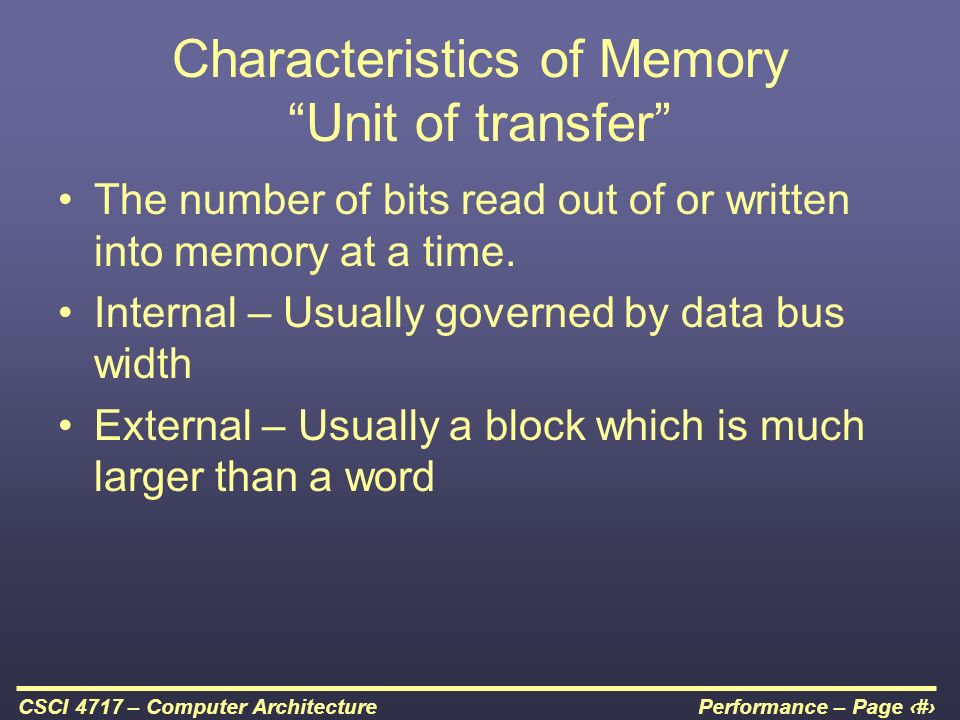 Characteristics of Memory
“Unit of transfer”

• The number of bits read out of or written into memory at a time.
• Internal – Usually governed by data bus width
• External – Usually a block which is much larger than a word

CSCI 4717 – Computer Architecture

Performance – Page ‹#›